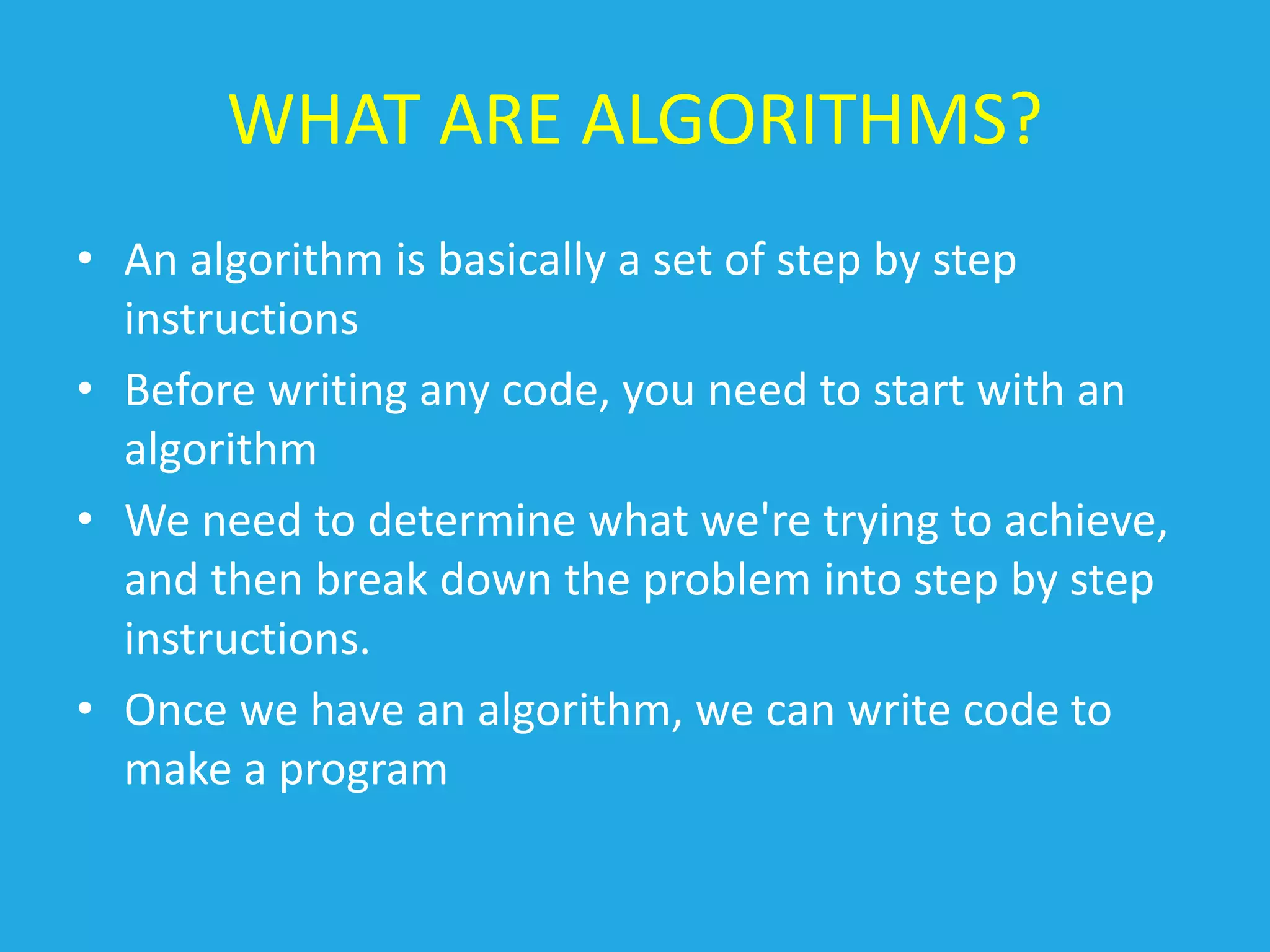 WHAT ARE ALGORITHMS?

• An algorithm is basically a set of step by step instructions

• Before writing any code, you need to start with an algorithm

• We need to determine what we're trying to achieve, and then break down the problem into step by step instructions.

• Once we have an algorithm, we can write code to make a program